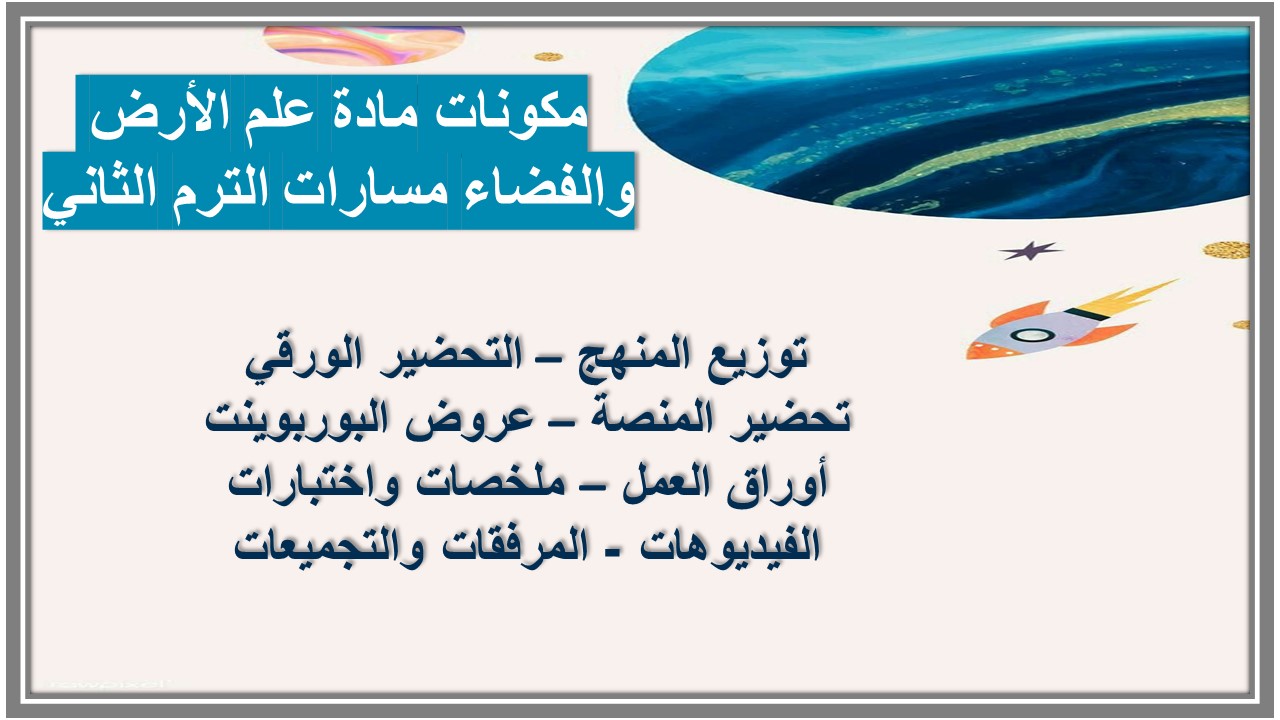 مكونات مادة علم الأرض والفضاء مسارات الترم الثاني

توزيع المنهج – التحضير الورقي
تحضير المنصة – عروض البوربوينت
أوراق العمل – ملخصات واختبارات
الفيديوهات - المرفقات والتجميعات